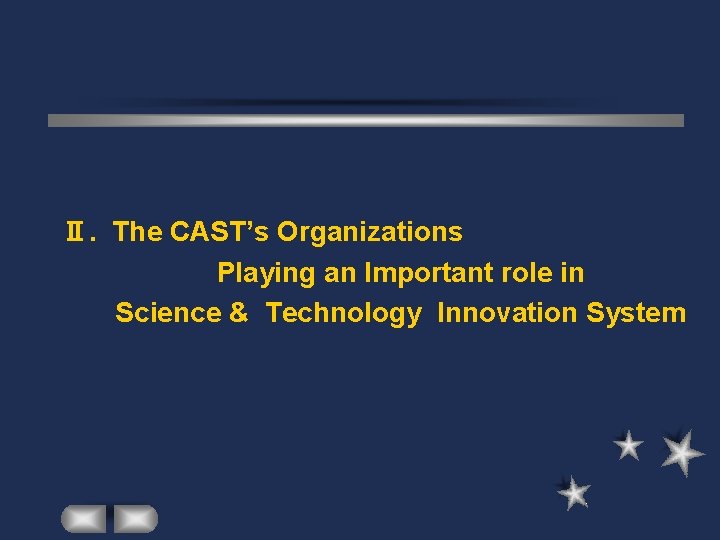 Ⅱ. The CAST's Organizations
Playing an Important role in
Science & Technology Innovation System